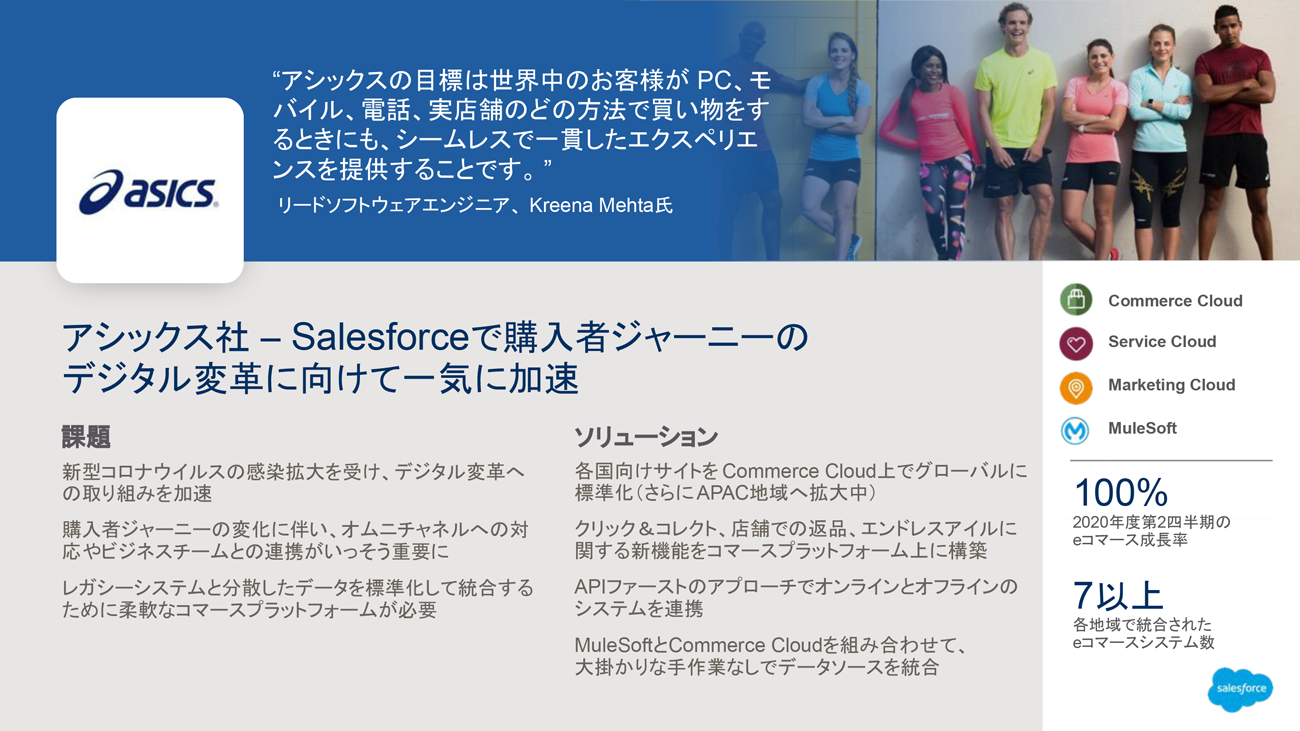 asics

“アシックスの目標は世界中のお客様が PC、モバイル、電話、実店舗のどの方法で買い物をするときにも、シームレスで一貫したエクスペリエンスを提供することです。”
リードソフトウェアエンジニア、Kreena Mehta氏

アシックス社 – Salesforceで購入者ジャーニーのデジタル変革に向けて一気に加速

課題

新型コロナウイルスの感染拡大を受け、デジタル変革への取り組みを加速

購入者ジャーニーの変化に伴い、オムニチャネルへの対応やビジネスチームとの連携がいっそう重要に

レガシーシステムと分散したデータを標準化して統合するために柔軟なコマースプラットフォームが必要

ソリューション

各国向けサイトをCommerce Cloud上でグローバルに標準化（さらにAPAC地域へ拡大中）

クリック＆コレクト、店舗での返品、エンドレスアイルに関する新機能をコマースプラットフォーム上に構築

APIファーストのアプローチでオンラインとオフラインのシステムを連携

MuleSoftとCommerce Cloudを組み合わせて、大掛かりな手作業なしでデータソースを統合

Commerce Cloud
Service Cloud
Marketing Cloud
MuleSoft

100%
2020年度第2四半期のeコマース成長率

7以上
各地域で統合されたeコマースシステム数

salesforce